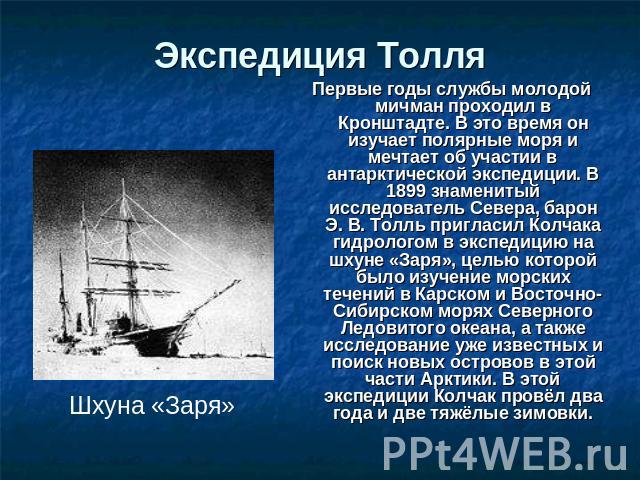 Экспедиция Толля

Первые годы службы молодой мичман проходил в Кронштадте. В это время он изучает полярные моря и мечтает об участии в антарктической экспедиции. В 1899 знаменитый исследователь Севера, барон Э. В. Толль пригласил Колчака гидрологом в экспедицию на шхуне «Заря», целью которой было изучение морских течений в Карском и Восточно-Сибирском морях Северного Ледовитого океана, а также исследование уже известных и поиск новых островов в этой части Арктики. В этой экспедиции Колчак провёл два года и две тяжёлые зимовки.

Шхуна «Заря»

PPt4WEB.ru